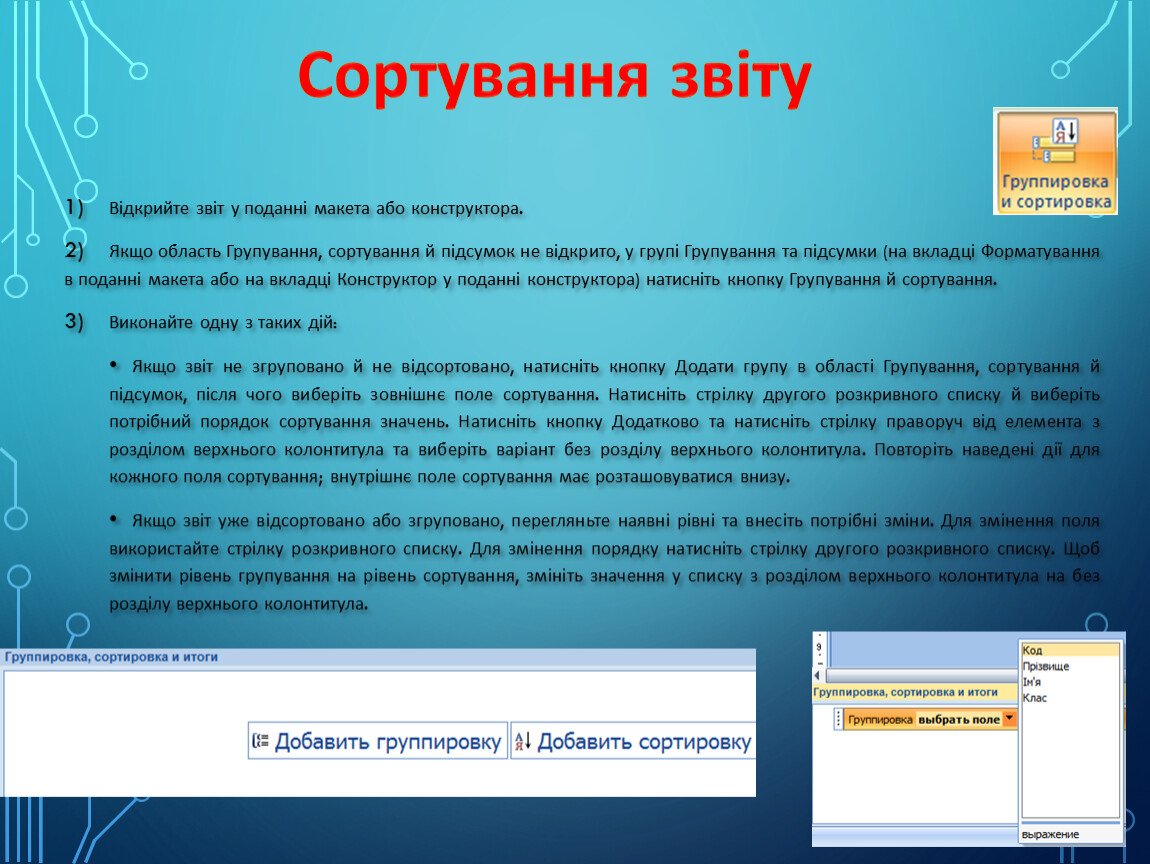 Сортування звіту

Группировка и сортировка

1) Відкрийте звіт у поданні макета або конструктора.

2) Якщо область Групування, сортування й підсумок не відкрито, у групі Групування та підсумки (на вкладці Форматування в поданні макета або на вкладці Конструктор у поданні конструктора) натисніть кнопку Групування й сортування.

3) Виконайте одну з таких дій:

• Якщо звіт не згруповано й не відсортовано, натисніть кнопку Додати групу в області Групування, сортування й підсумок, після чого виберіть зовнішнє поле сортування. Натисніть стрілку другого розкривного списку й виберіть потрібний порядок сортування значень. Натисніть кнопку Додатково та натисніть стрілку праворуч від елемента з розділом верхнього колонтитула та виберіть варіант без розділу верхнього колонтитула. Повторіть наведені дії для кожного поля сортування; внутрішнє поле сортування має розташовуватися внизу.

• Якщо звіт уже відсортовано або згруповано, перегляньте наявні рівні та внесіть потрібні зміни. Для змінення поля використайте стрілку розкривного списку. Для змінення порядку натисніть стрілку другого розкривного списку. Щоб змінити рівень групування на рівень сортування, змініть значення у списку з розділом верхнього колонтитула на без розділу верхнього колонтитула.

Группировка, сортировка и итоги

Добавить группировку

Добавить сортировку

9

Группировка, сортировка и итоги

Группировка выбрать поле

Код
Прізвище
Ім'я
Клас

выражение